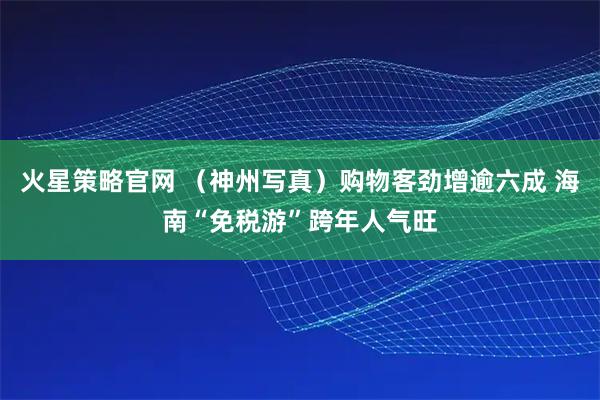 火星策略官网 （神州写真）购物客劲增逾六成 海南“免税游”跨年人气旺